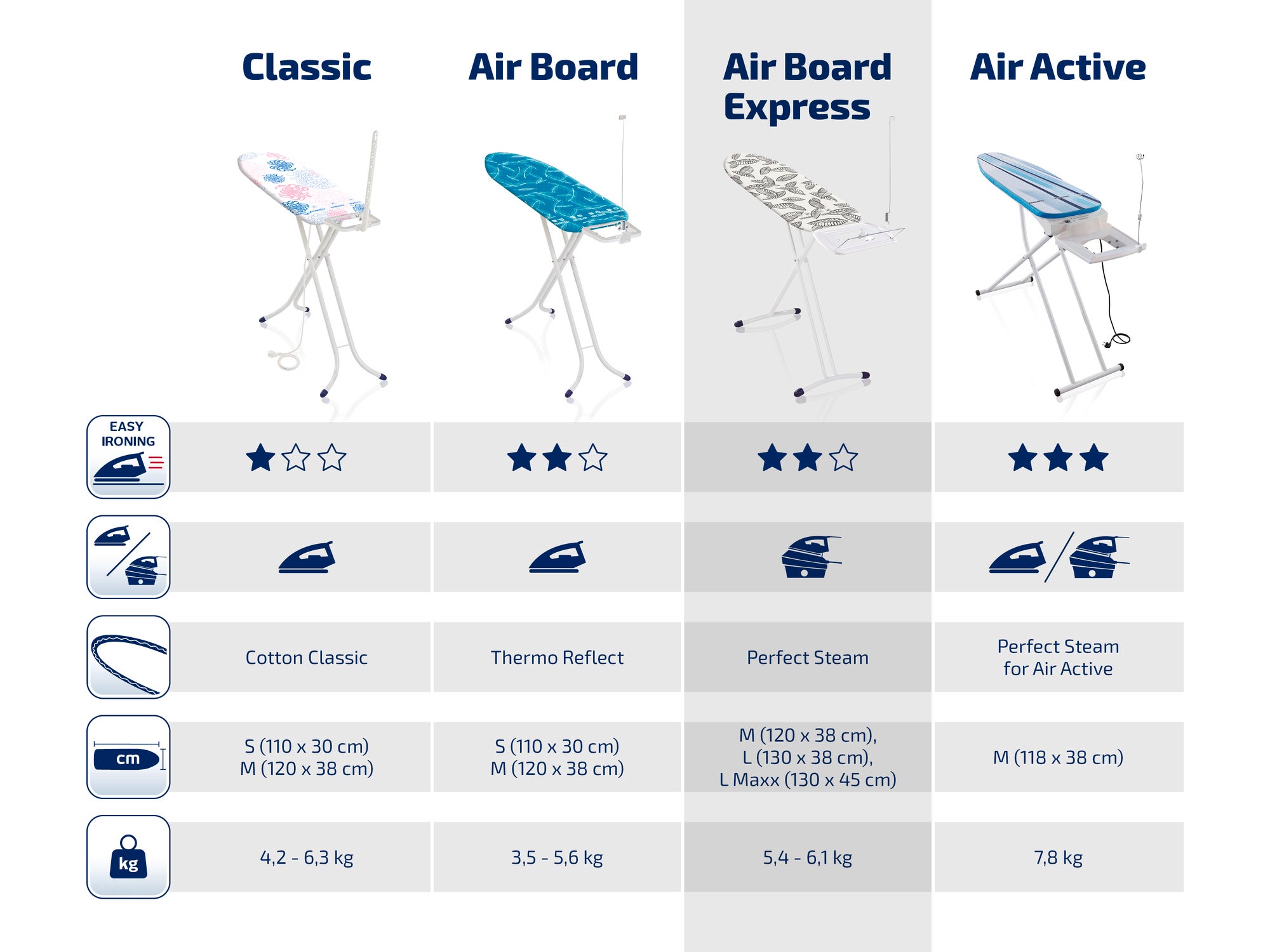 | | Classic | Air Board | Air Board Express | Air Active |
|---|---|---|---|---|
| EASY IRONING | ★☆☆ | ★★☆ | ★★☆ | ★★★ |
| | | | | |
| | Cotton Classic | Thermo Reflect | Perfect Steam | Perfect Steam for Air Active |
| cm | S (110 x 30 cm) M (120 x 38 cm) | S (110 x 30 cm) M (120 x 38 cm) | M (120 x 38 cm), L (130 x 38 cm), L Maxx (130 x 45 cm) | M (118 x 38 cm) |
| kg | 4,2 - 6,3 kg | 3,5 - 5,6 kg | 5,4 - 6,1 kg | 7,8 kg |